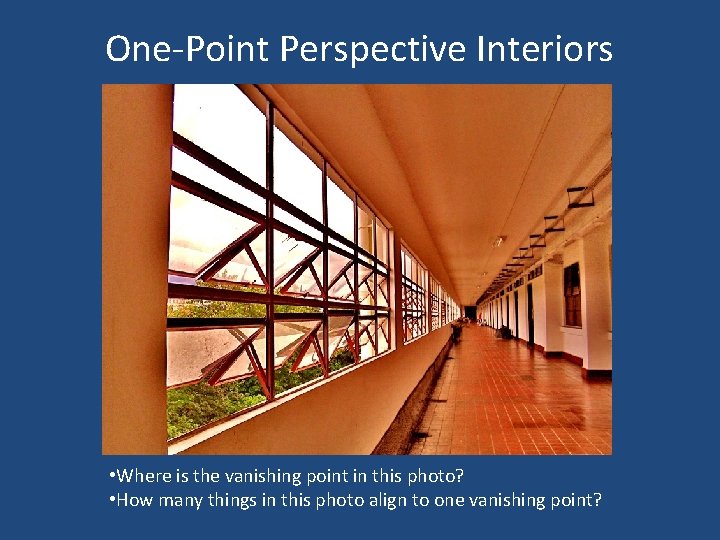 One-Point Perspective Interiors

•Where is the vanishing point in this photo?
•How many things in this photo align to one vanishing point?